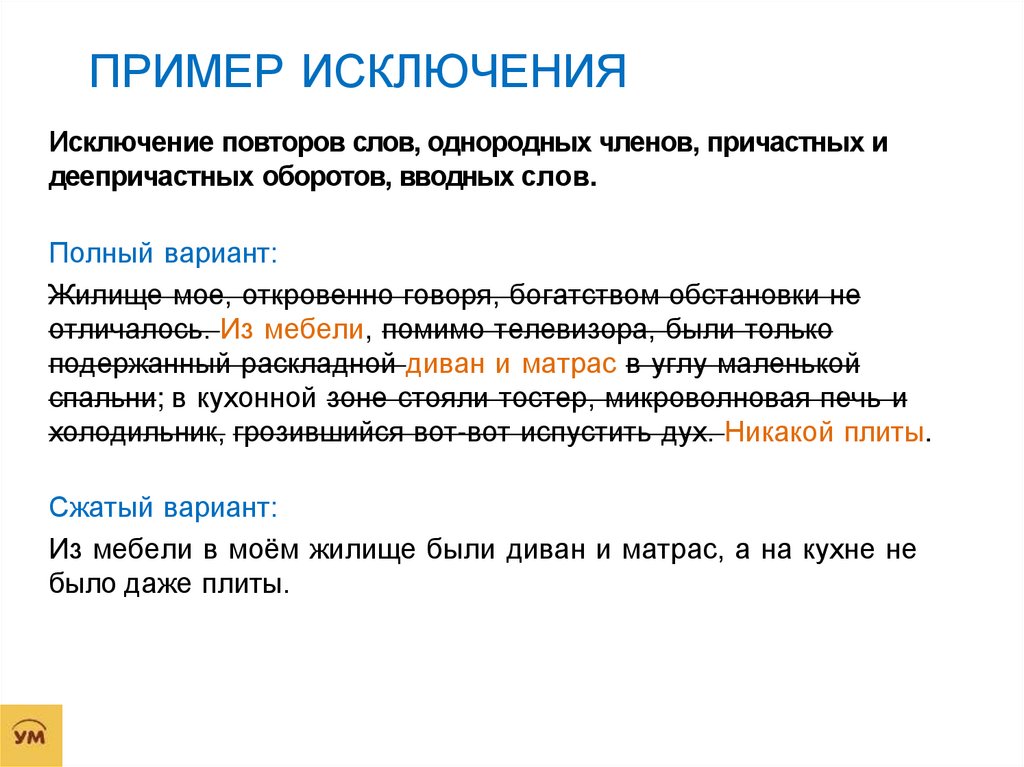 ПРИМЕР ИСКЛЮЧЕНИЯ

Исключение повторов слов, однородных членов, причастных и деепричастных оборотов, вводных слов.

Полный вариант:

Жилище мое, откровенно говоря, богатством обстановки не отличалось. Из мебели, помимо телевизора, были только подержанный раскладной диван и матрас в углу маленькой спальни; в кухонной зоне стояли тостер, микроволновая печь и холодильник, грозившийся вот-вот испустить дух. Никакой плиты.

Сжатый вариант:

Из мебели в моём жилище были диван и матрас, а на кухне не было даже плиты.

УМ